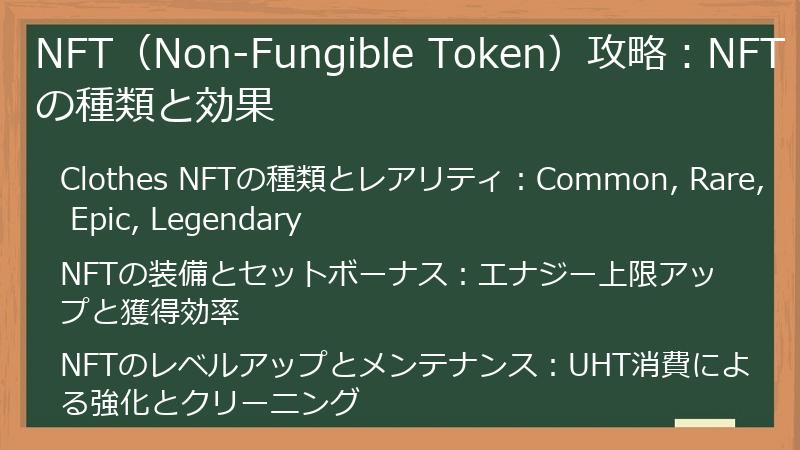 NFT（Non-Fungible Token）攻略：NFTの種類と効果

Clothes NFTの種類とレアリティ：Common, Rare, Epic, Legendary

NFTの装備とセットボーナス：エナジー上限アップと獲得効率

NFTのレベルアップとメンテナンス：UHT消費による強化とクリーニング